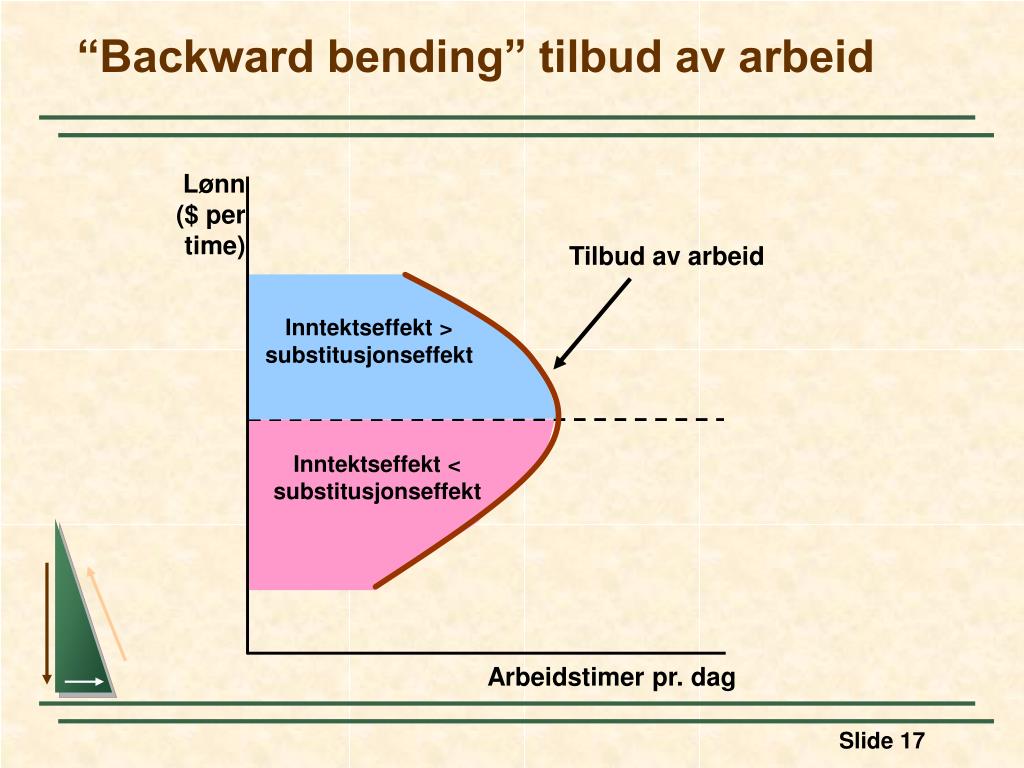 “Backward bending” tilbud av arbeid

Lønn ($ per time)

Tilbud av arbeid

Inntektseffekt > substitusjonseffekt

Inntektseffekt < substitusjonseffekt

Arbeidstimer pr. dag

Slide 17